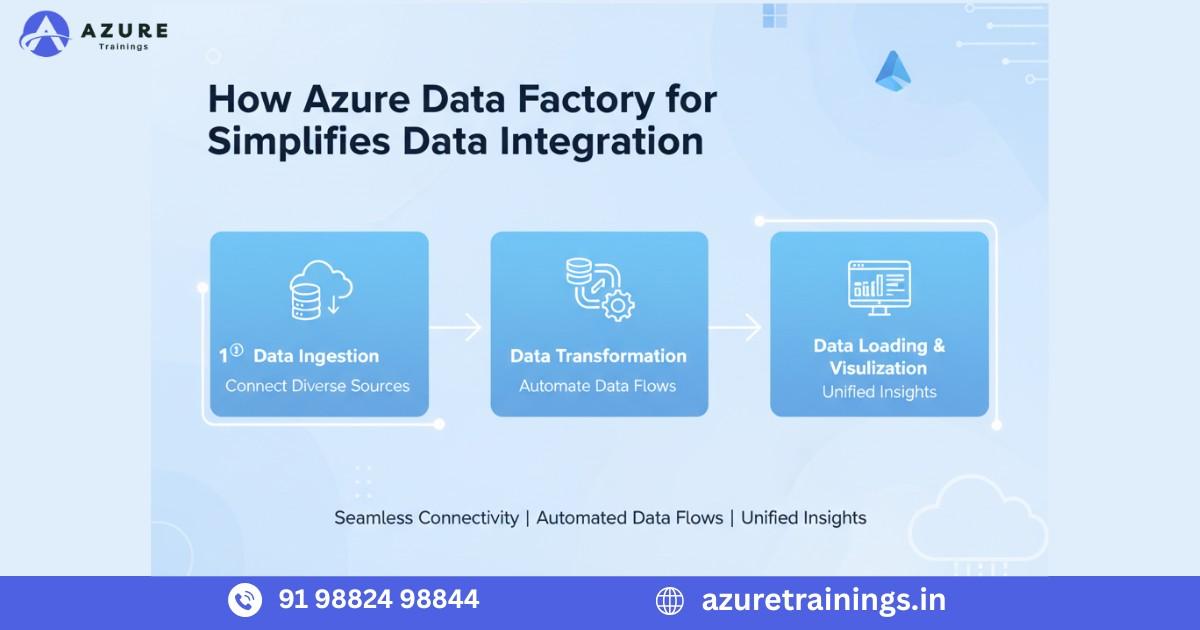 AZURE
Trainings

How Azure Data Factory for Simplifies Data Integration

1③ Data Ingestion
Connect Diverse Sources

Data Transformation
Automate Data Flows

Data Loading & Visulization
Unified Insights

Seamless Connectivity | Automated Data Flows | Unified Insights

91 98824 98844

azuretrainings.in